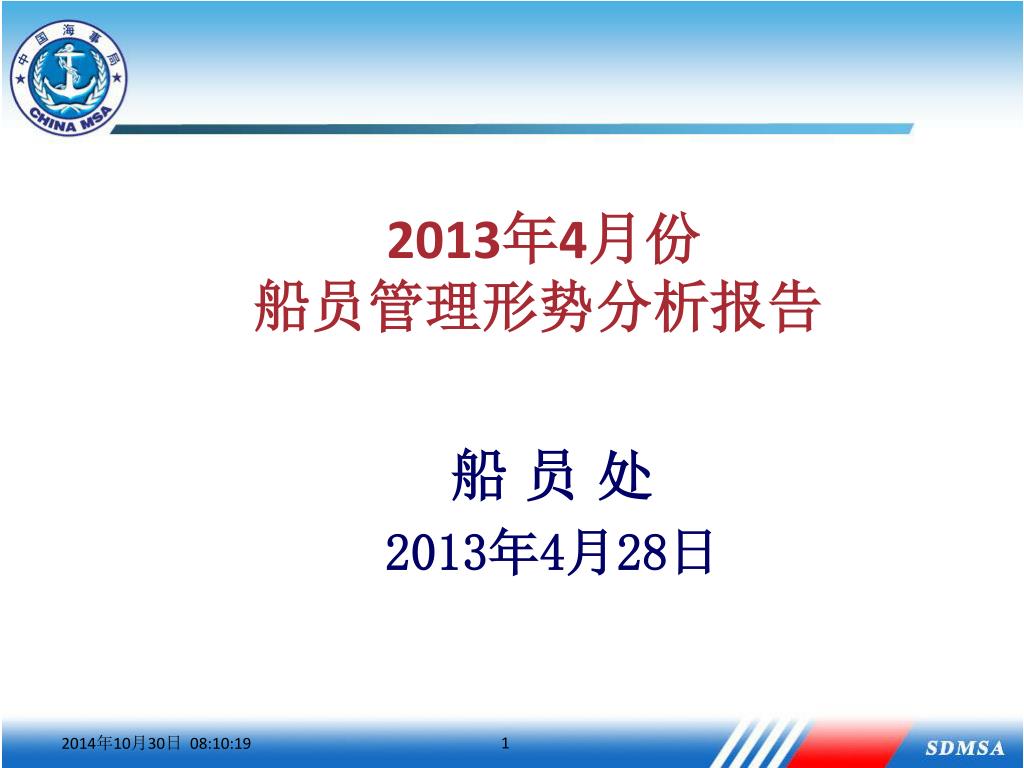 中国海事局
CHINA MSA

2013年4月份
船员管理形势分析报告

船 员 处
2013年4月28日

2014年10月30日 08:10:19
1
SDMSA